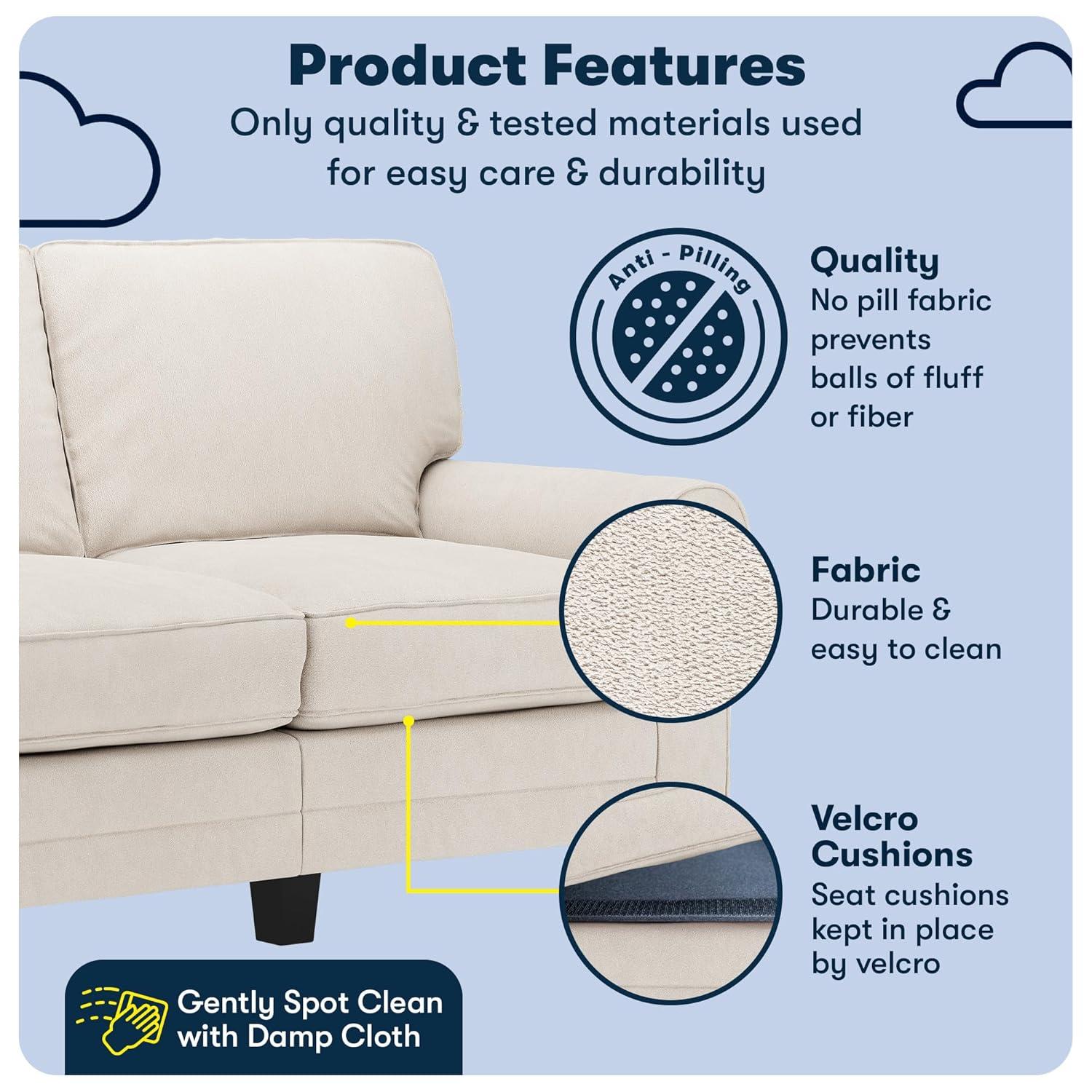 Product Features
Only quality & tested materials used for easy care & durability

Anti - Pilling

Quality
No pill fabric prevents balls of fluff or fiber

Fabric
Durable & easy to clean

Velcro Cushions
Seat cushions kept in place by velcro

Gently Spot Clean with Damp Cloth